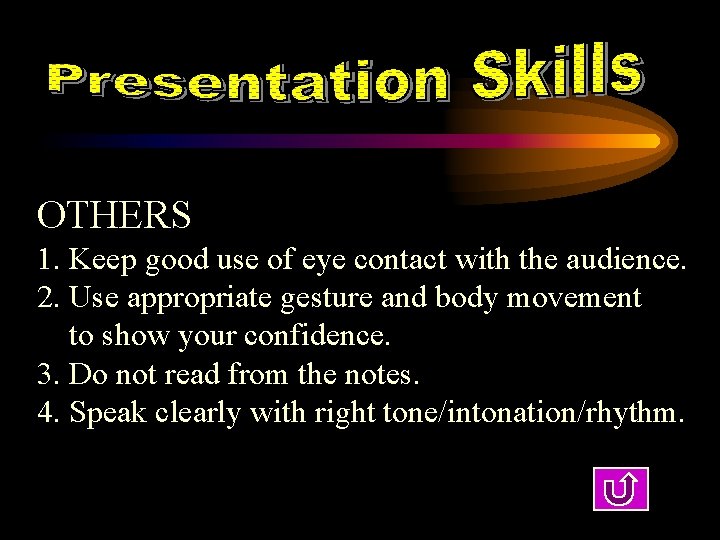 Presentation Skills

OTHERS
1. Keep good use of eye contact with the audience.
2. Use appropriate gesture and body movement to show your confidence.
3. Do not read from the notes.
4. Speak clearly with right tone/intonation/rhythm.